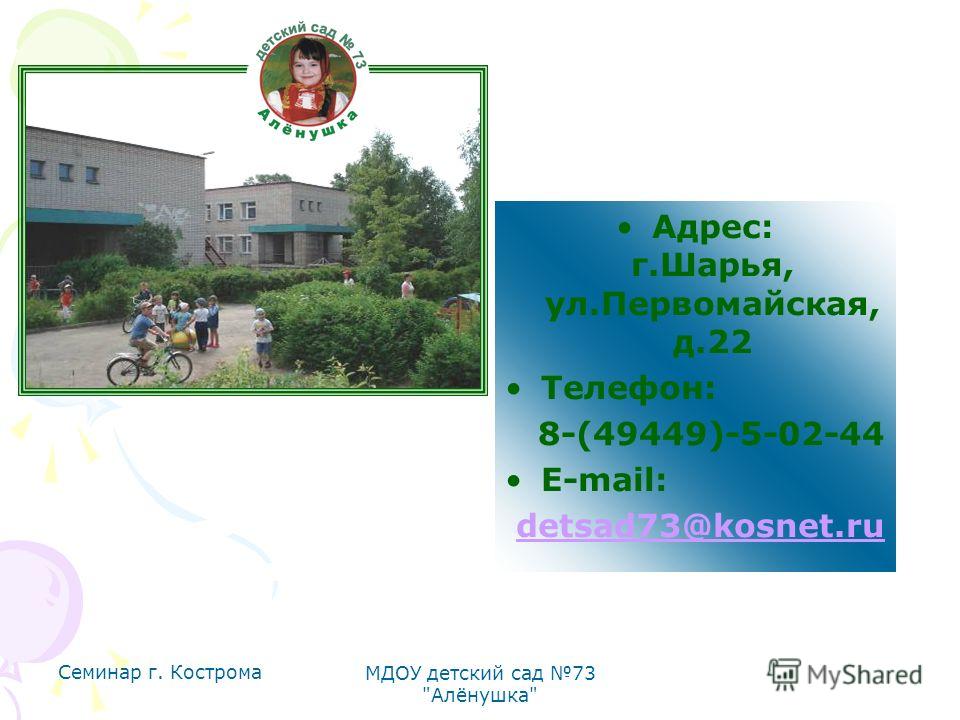 детский сад № 73
Алёнушка

• Адрес: г.Шарья, ул.Первомайская, д.22

• Телефон:
8-(49449)-5-02-44

• E-mail:
detsad73@kosnet.ru

Семинар г. Кострома

МДОУ детский сад №73 "Алёнушка"

MyShared